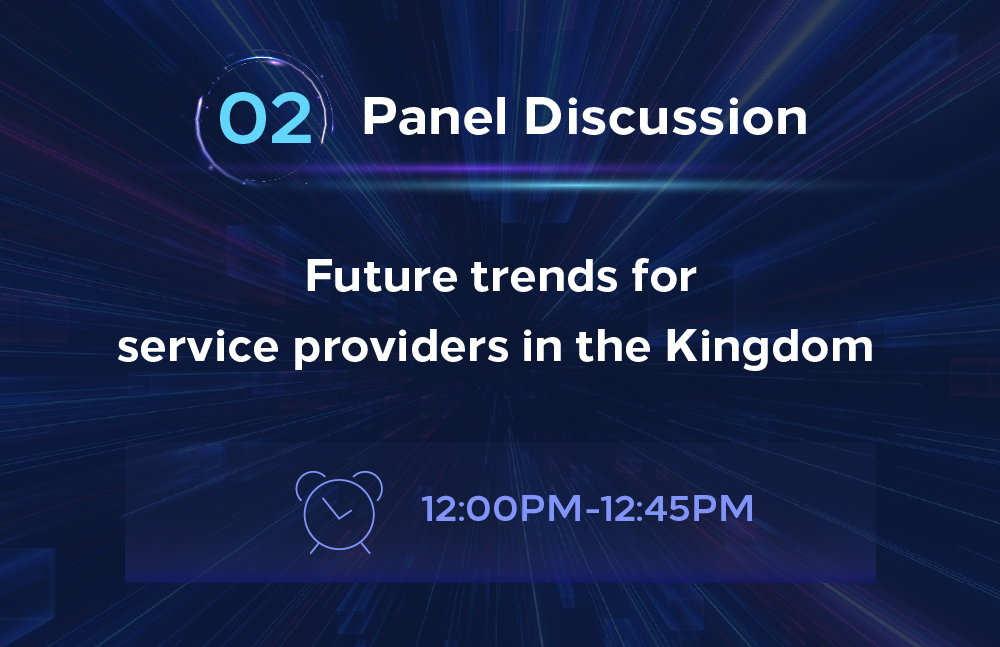 02 Panel Discussion

Future trends for service providers in the Kingdom

12:00PM-12:45PM